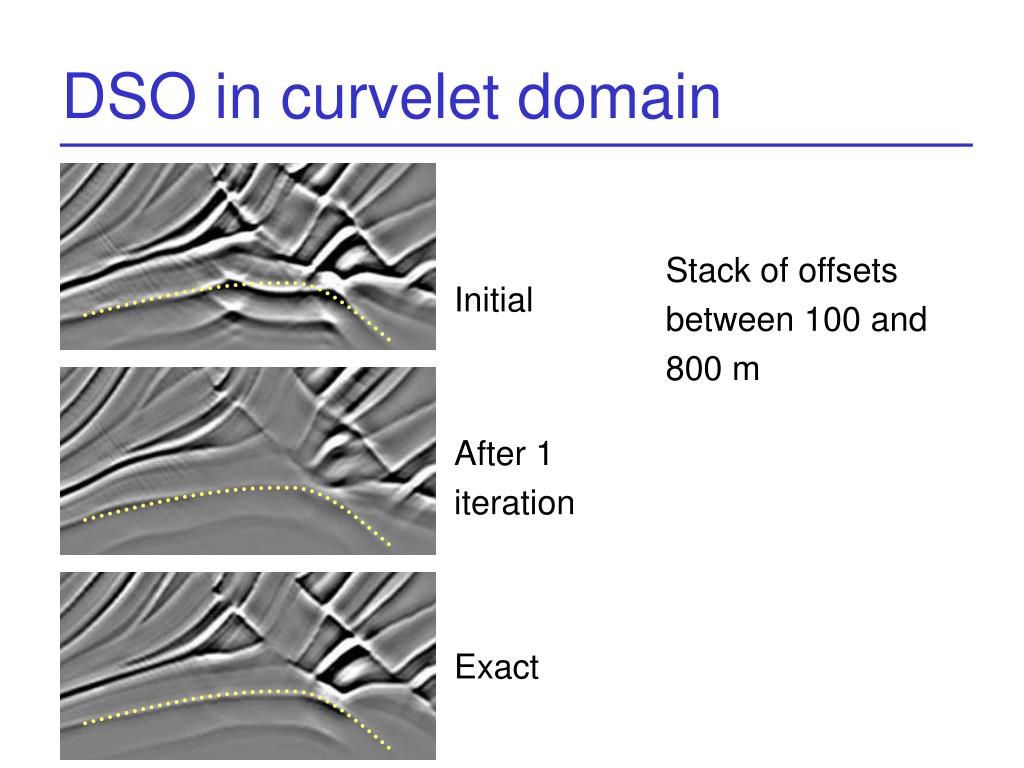 DSO in curvelet domain

Initial

After 1 iteration

Exact

Stack of offsets between 100 and 800 m